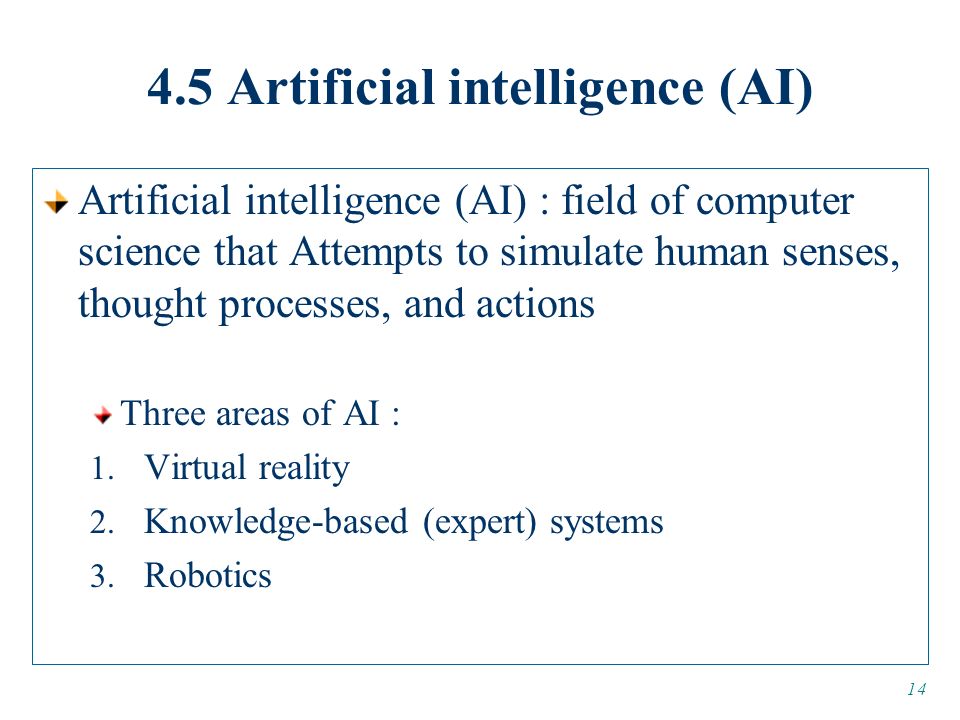 4.5 Artificial intelligence (AI)

Artificial intelligence (AI) : field of computer science that Attempts to simulate human senses, thought processes, and actions

Three areas of AI :
1. Virtual reality
2. Knowledge-based (expert) systems
3. Robotics

14